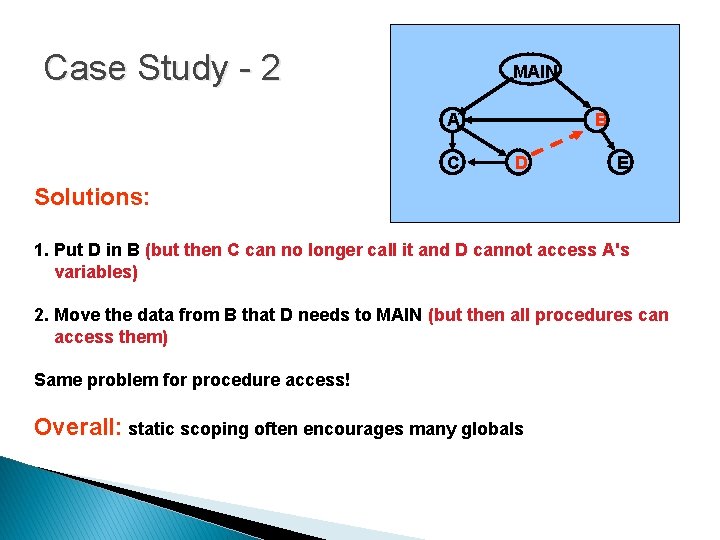 Case Study - 2

MAIN

A

B

C

D

E

Solutions:

1. Put D in B (but then C can no longer call it and D cannot access A's variables)

2. Move the data from B that D needs to MAIN (but then all procedures can access them)

Same problem for procedure access!

Overall: static scoping often encourages many globals